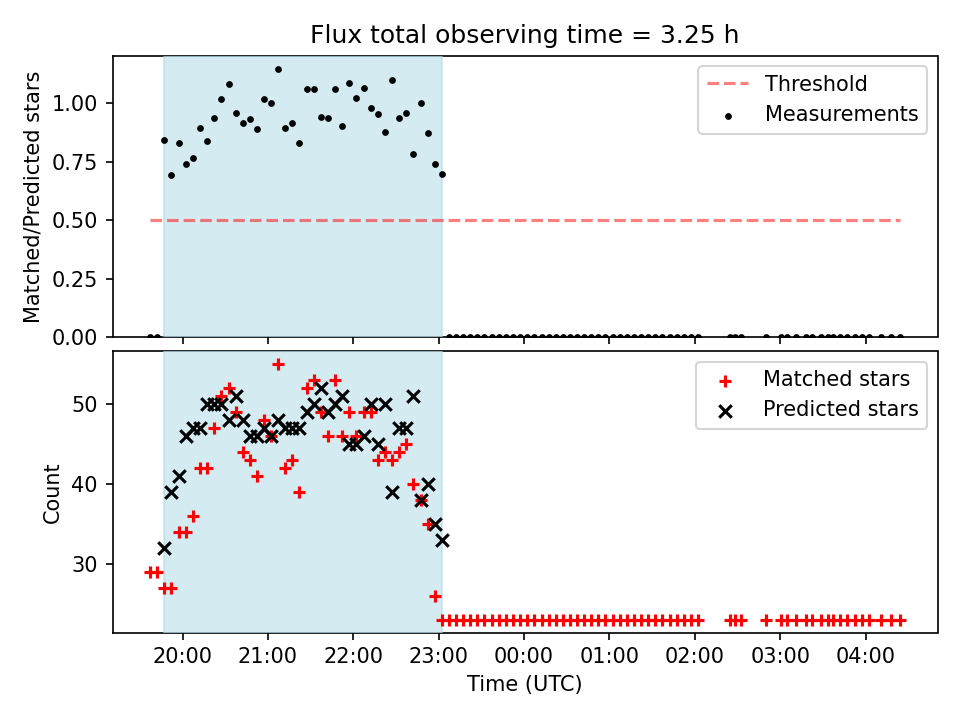 Flux total observing time = 3.25 h

Matched/Predicted stars

1.00
0.75
0.50
0.25
0.00

Threshold
Measurements

Count

50
40
30

Matched stars
Predicted stars

20:00
21:00
22:00
23:00
00:00
01:00
02:00
03:00
04:00

Time (UTC)